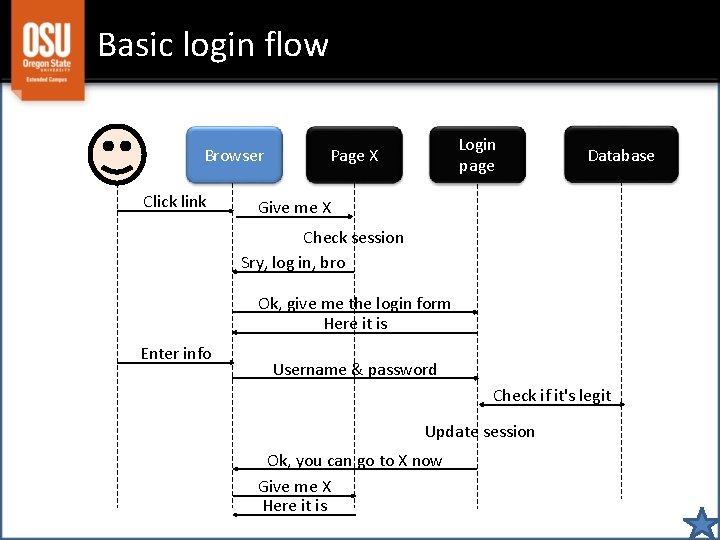 OSU
Oregon State
UNIVERSITY
Extended Campus

Basic login flow

Browser

Page X

Login page

Database

Click link

Give me X

Check session

Sry, log in, bro

Ok, give me the login form

Here it is

Enter info

Username & password

Check if it's legit

Update session

Ok, you can go to X now

Give me X

Here it is